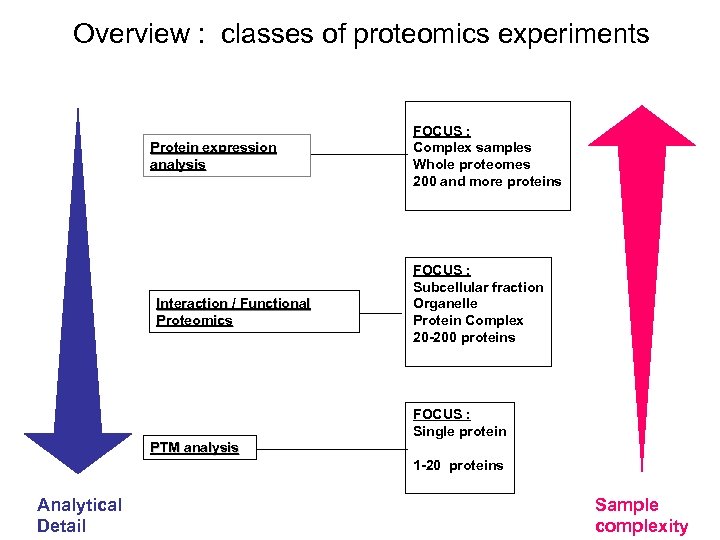 Overview : classes of proteomics experiments

Protein expression analysis

FOCUS :
Complex samples
Whole proteomes
200 and more proteins

Interaction / Functional Proteomics

FOCUS :
Subcellular fraction
Organelle
Protein Complex
20-200 proteins

PTM analysis

FOCUS :
Single protein

1-20 proteins

Analytical Detail

Sample complexity